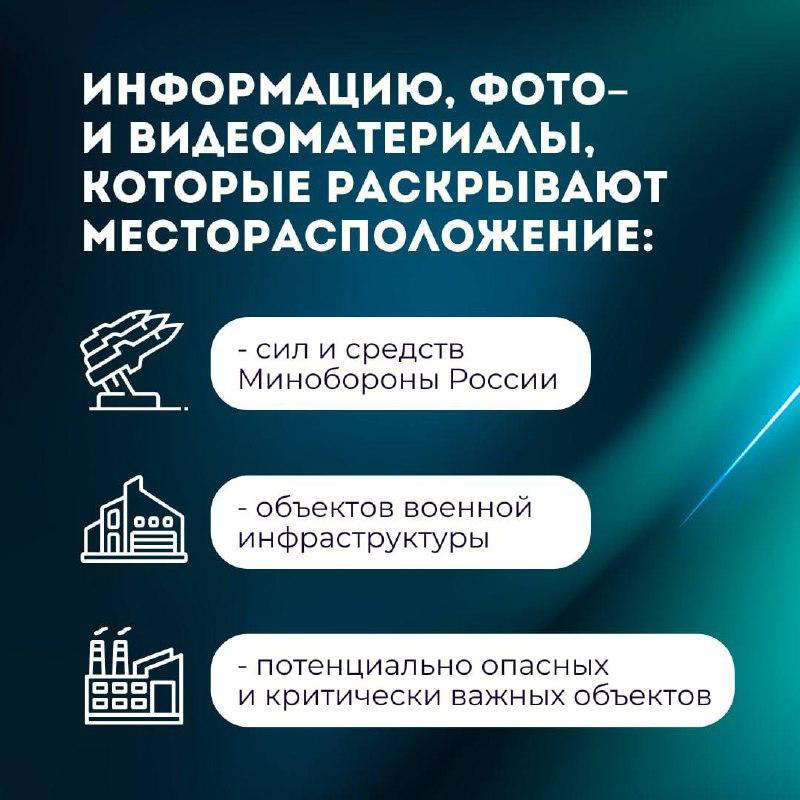 ИНФОРМАЦИЮ, ФОТО- И ВИДЕОМАТЕРИАЛЫ, КОТОРЫЕ РАСКРЫВАЮТ МЕСТОРАСПОЛОЖЕНИЕ:

- сил и средств Минобороны России

- объектов военной инфраструктуры

- потенциально опасных и критически важных объектов